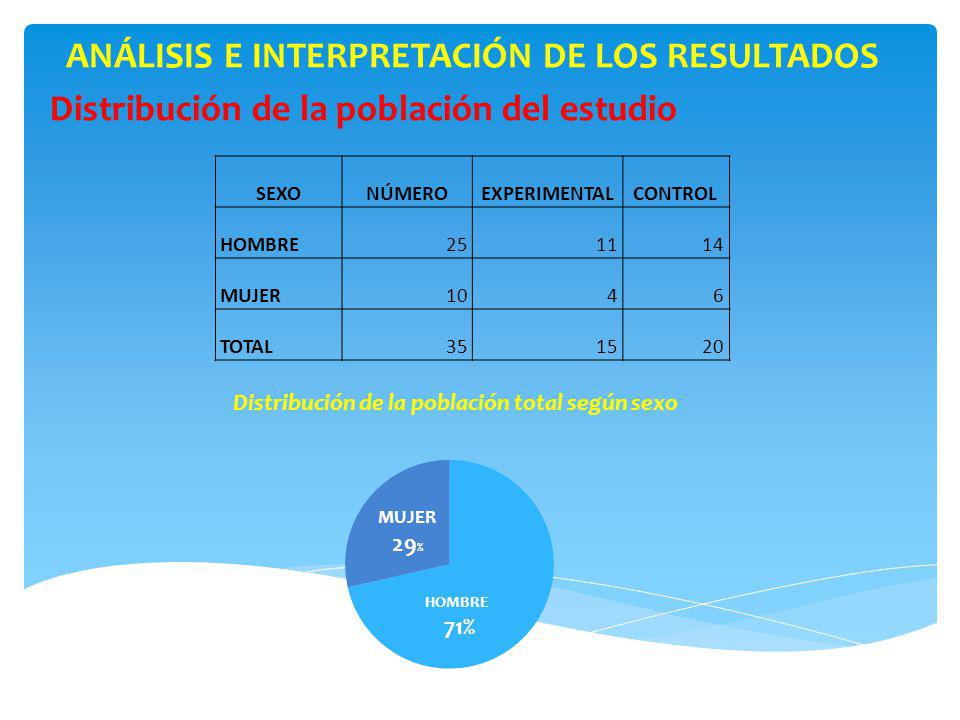 ANÁLISIS E INTERPRETACIÓN DE LOS RESULTADOS

Distribución de la población del estudio

| SEXO | NÚMERO | EXPERIMENTAL | CONTROL |
|---|---|---|---|
| HOMBRE | 25 | 11 | 14 |
| MUJER | 10 | 4 | 6 |
| TOTAL | 35 | 15 | 20 |

Distribución de la población total según sexo

MUJER
29%

HOMBRE
71%